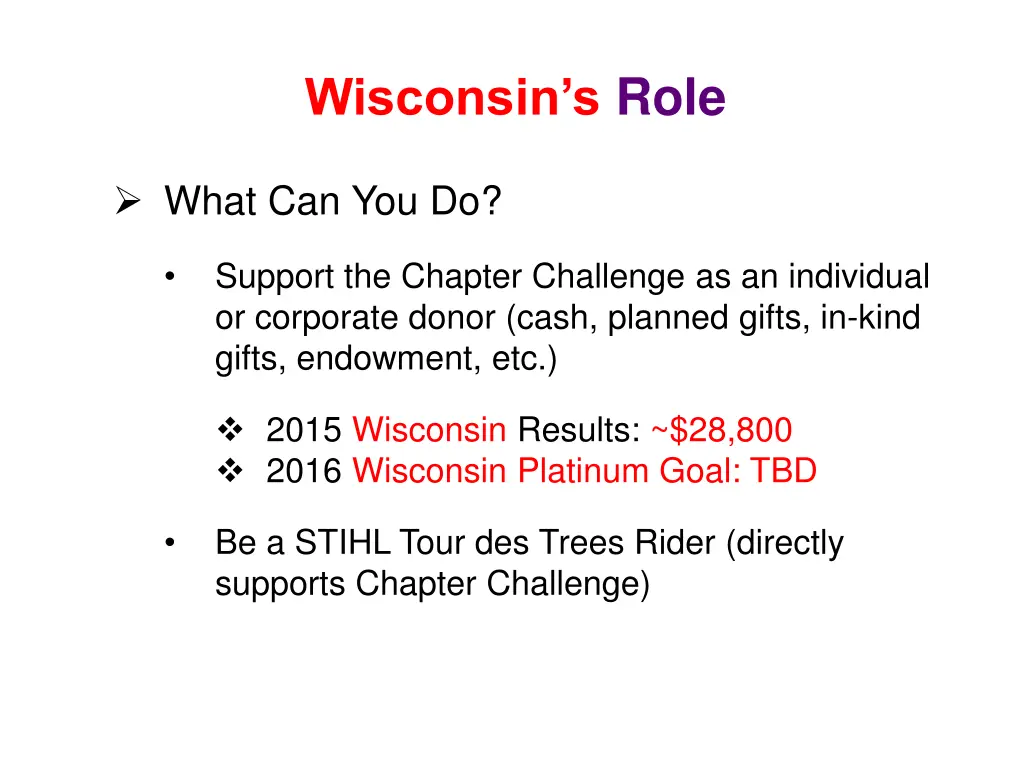 Wisconsin's Role

➢ What Can You Do?

• Support the Chapter Challenge as an individual or corporate donor (cash, planned gifts, in-kind gifts, endowment, etc.)

❖ 2015 Wisconsin Results: ~\$28,800
❖ 2016 Wisconsin Platinum Goal: TBD

• Be a STIHL Tour des Trees Rider (directly supports Chapter Challenge)